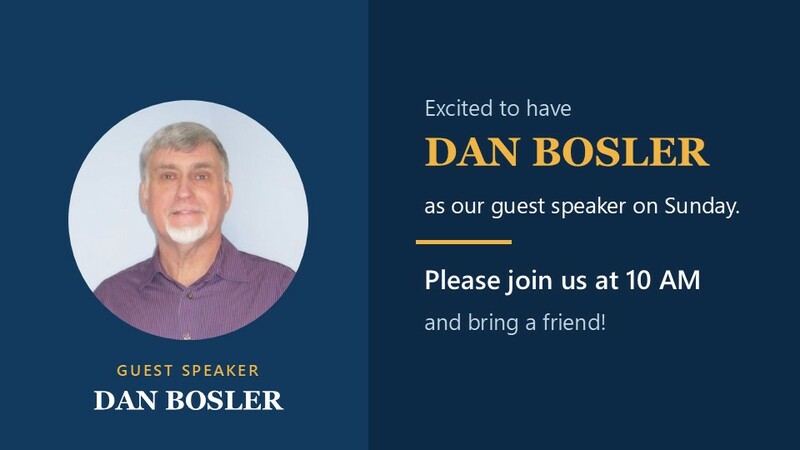 GUEST SPEAKER
DAN BOSLER

Excited to have
DAN BOSLER
as our guest speaker on Sunday.

Please join us at 10 AM
and bring a friend!